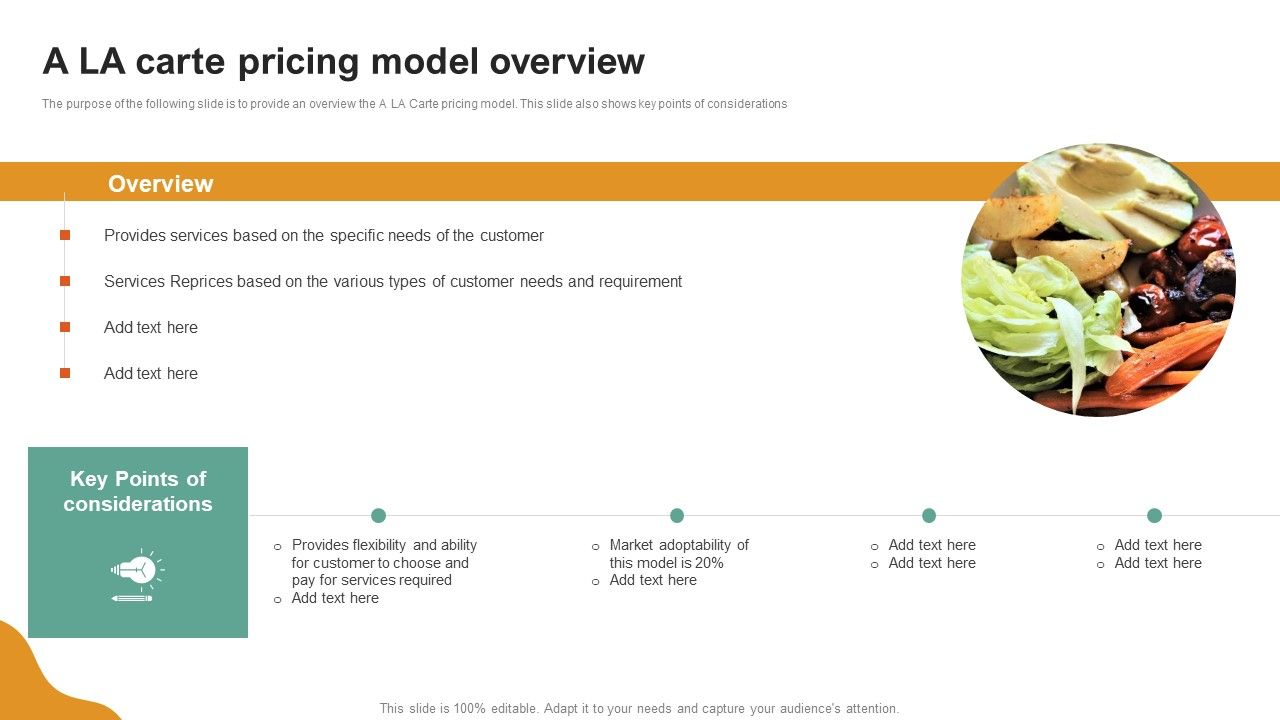 A LA carte pricing model overview

The purpose of the following slide is to provide an overview the A LA Carte pricing model. This slide also shows key points of considerations

Overview

Provides services based on the specific needs of the customer

Services Reprices based on the various types of customer needs and requirement

Add text here

Add text here

Key Points of considerations

Provides flexibility and ability for customer to choose and pay for services required
Add text here

Market adoptability of this model is 20%
Add text here

Add text here
Add text here

Add text here
Add text here

This slide is 100% editable. Adapt it to your needs and capture your audience's attention.